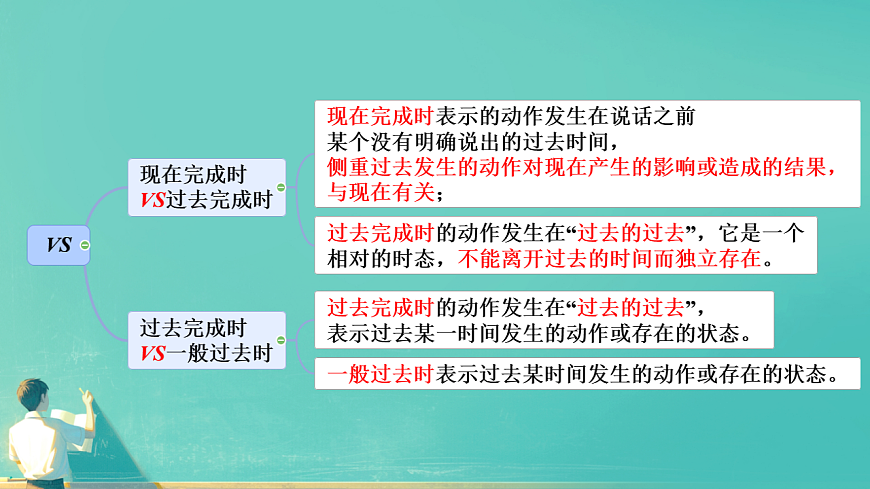 VS

现在完成时
VS过去完成时

现在完成时表示的动作发生在说话之前某个没有明确说出的过去时间，侧重过去发生的动作对现在产生的影响或造成的结果，与现在有关；

过去完成时的动作发生在“过去的过去”，它是一个相对的时态，不能离开过去的时间而独立存在。

过去完成时
VS一般过去时

过去完成时的动作发生在“过去的过去”，表示过去某一时间发生的动作或存在的状态。

一般过去时表示过去某时间发生的动作或存在的状态。